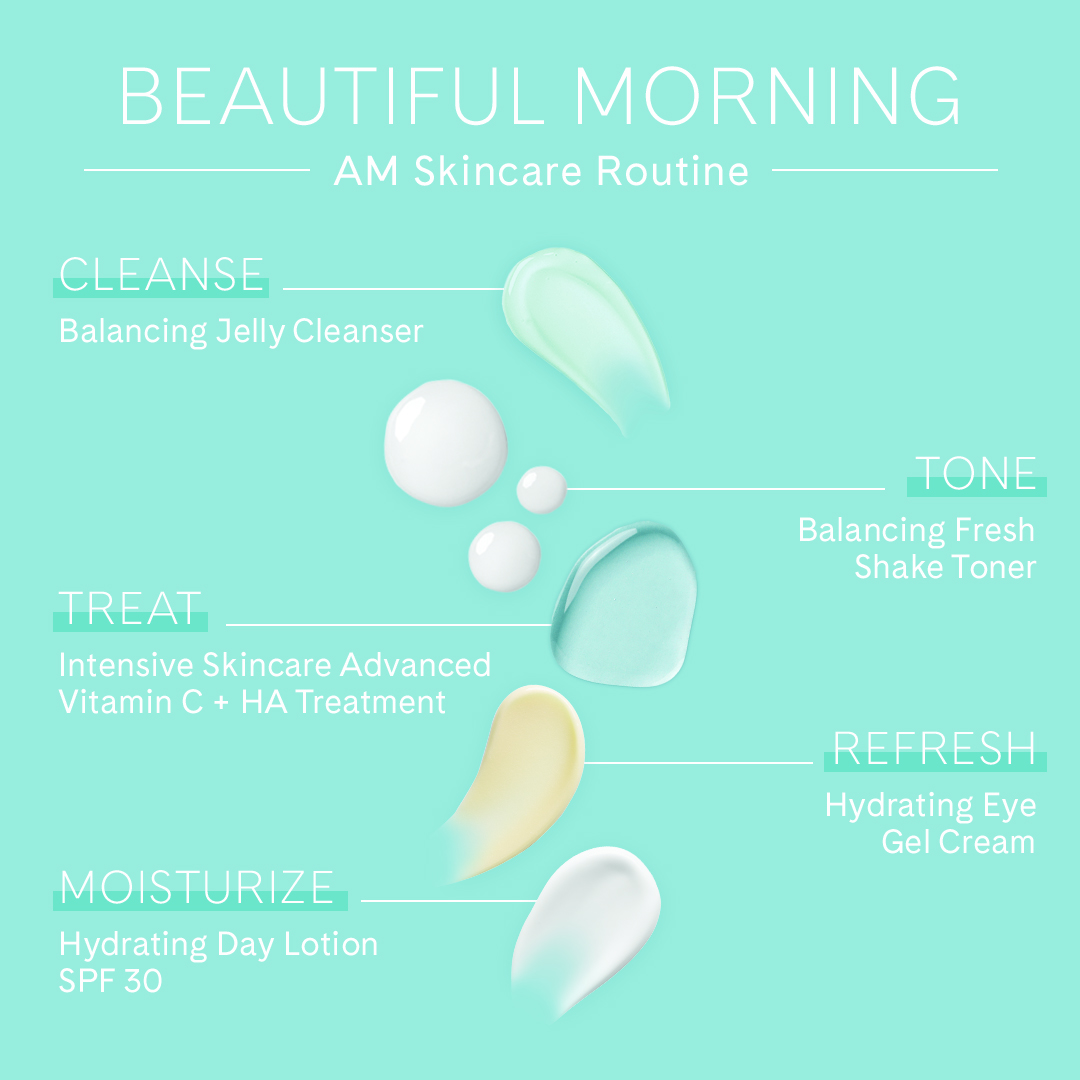 BEAUTIFUL MORNING

AM Skincare Routine

CLEANSE
Balancing Jelly Cleanser

TONE
Balancing Fresh Shake Toner

TREAT
Intensive Skincare Advanced Vitamin C + HA Treatment

REFRESH
Hydrating Eye Gel Cream

MOISTURIZE
Hydrating Day Lotion SPF 30